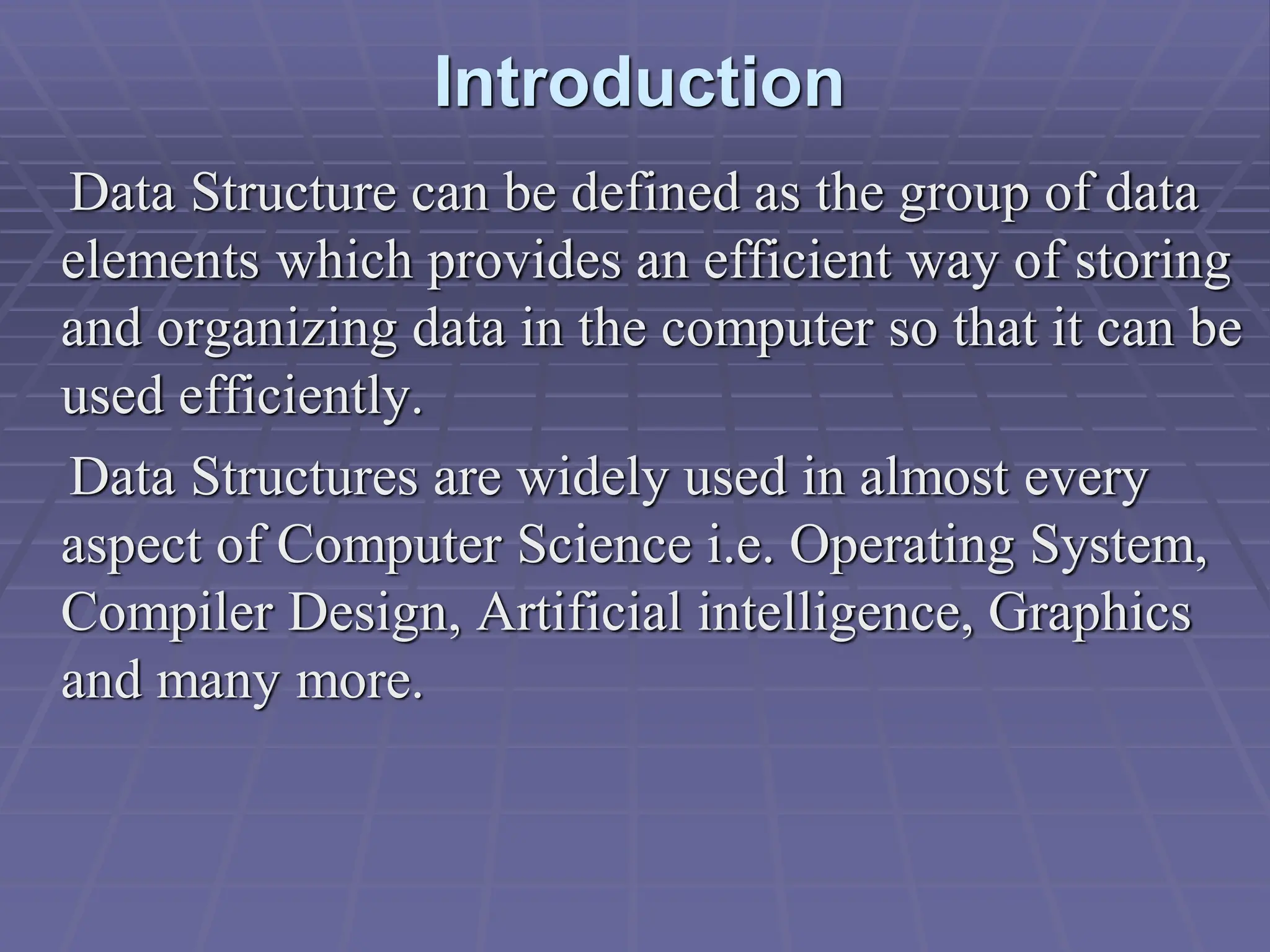 Introduction

Data Structure can be defined as the group of data elements which provides an efficient way of storing and organizing data in the computer so that it can be used efficiently.

Data Structures are widely used in almost every aspect of Computer Science i.e. Operating System, Compiler Design, Artificial intelligence, Graphics and many more.